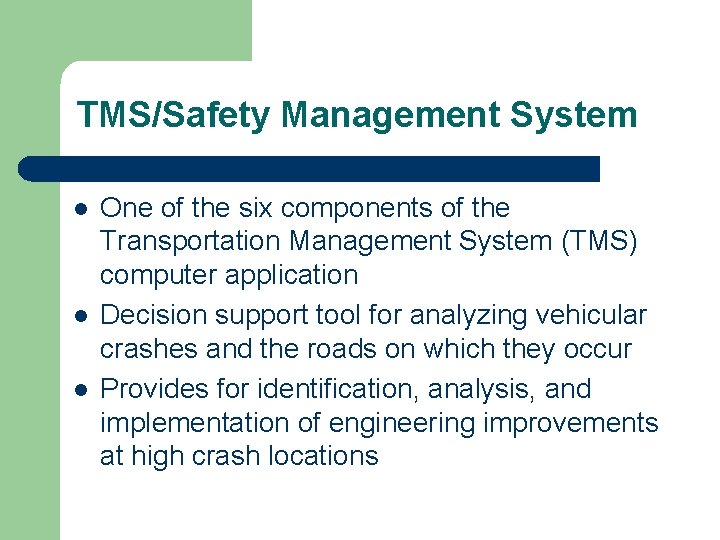 TMS/Safety Management System

- One of the six components of the Transportation Management System (TMS) computer application
- Decision support tool for analyzing vehicular crashes and the roads on which they occur
- Provides for identification, analysis, and implementation of engineering improvements at high crash locations